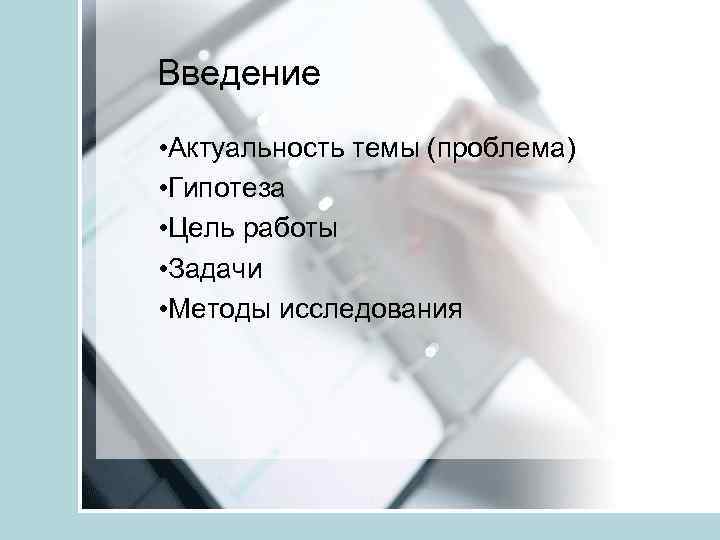 Введение

•Актуальность темы (проблема)
•Гипотеза
•Цель работы
•Задачи
•Методы исследования